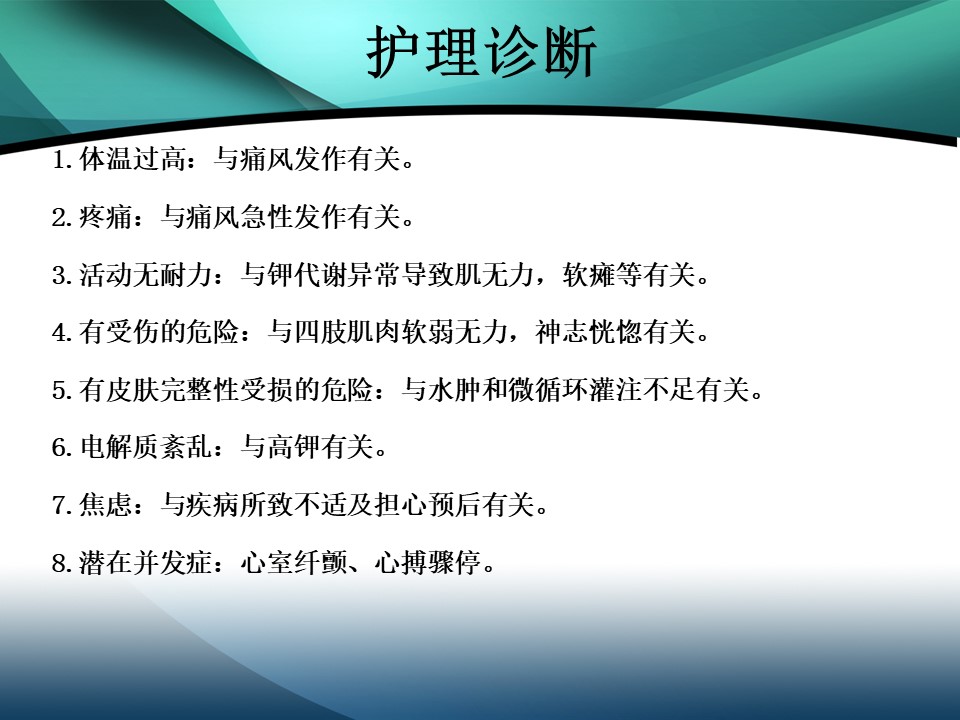 护理诊断

1. 体温过高：与痛风发作有关。

2. 疼痛：与痛风急性发作有关。

3. 活动无耐力：与钾代谢异常导致肌无力，软瘫等有关。

4. 有受伤的危险：与四肢肌肉软弱无力，神志恍惚有关。

5. 有皮肤完整性受损的危险：与水肿和微循环灌注不足有关。

6. 电解质紊乱：与高钾有关。

7. 焦虑：与疾病所致不适及担心预后有关。

8. 潜在并发症：心室纤颤、心搏骤停。